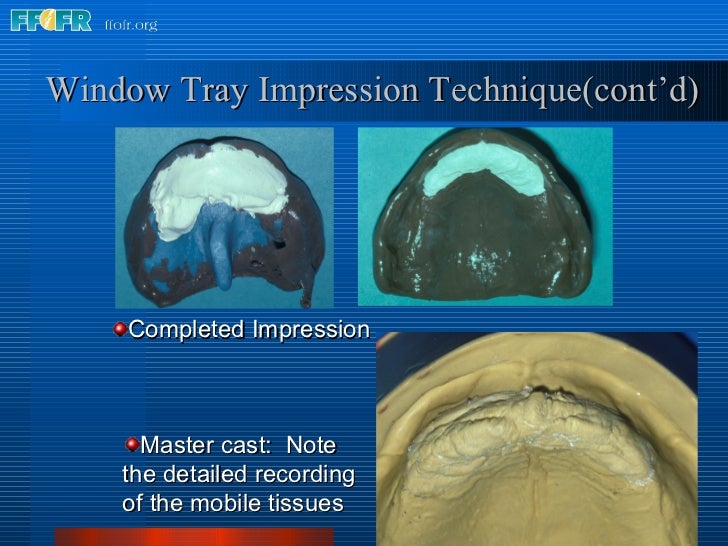 FFOFR ffofr.org

Window Tray Impression Technique(cont'd)

Completed Impression

Master cast: Note the detailed recording of the mobile tissues